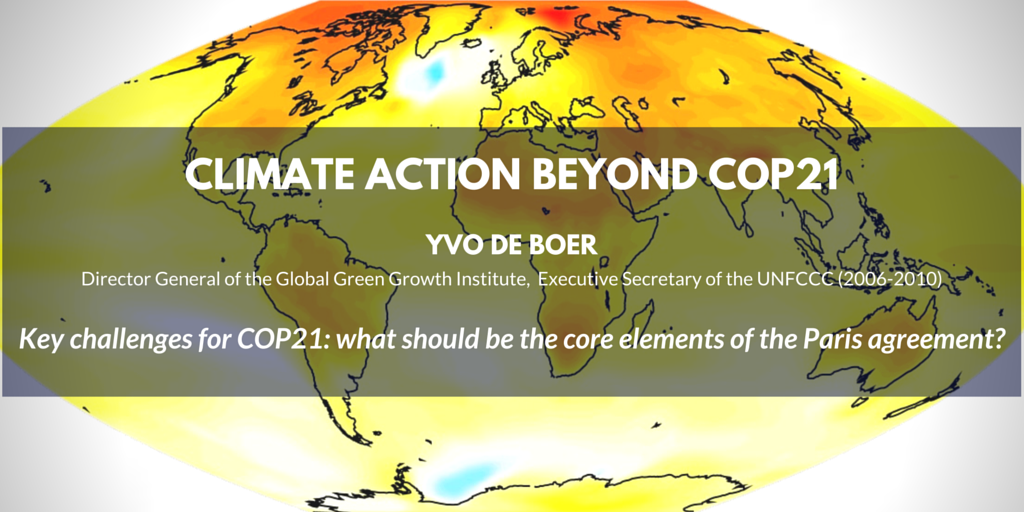 CLIMATE ACTION BEYOND COP21

YVO DE BOER

Director General of the Global Green Growth Institute, Executive Secretary of the UNFCCC (2006-2010)

Key challenges for COP21: what should be the core elements of the Paris agreement?